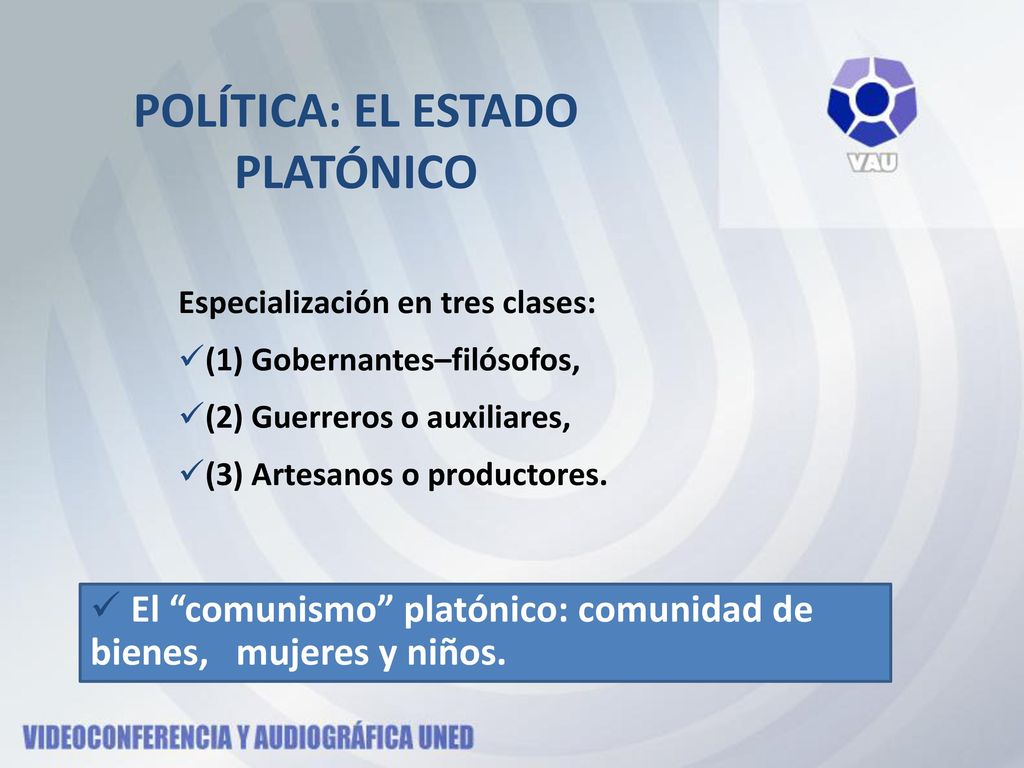 POLÍTICA: EL ESTADO PLATÓNICO

VAU

Especialización en tres clases:
✓(1) Gobernantes–filósofos,
✓(2) Guerreros o auxiliares,
✓(3) Artesanos o productores.

✓ El “comunismo” platónico: comunidad de bienes,  mujeres y niños.

VIDEOCONFERENCIA Y AUDIOGRÁFICA UNED